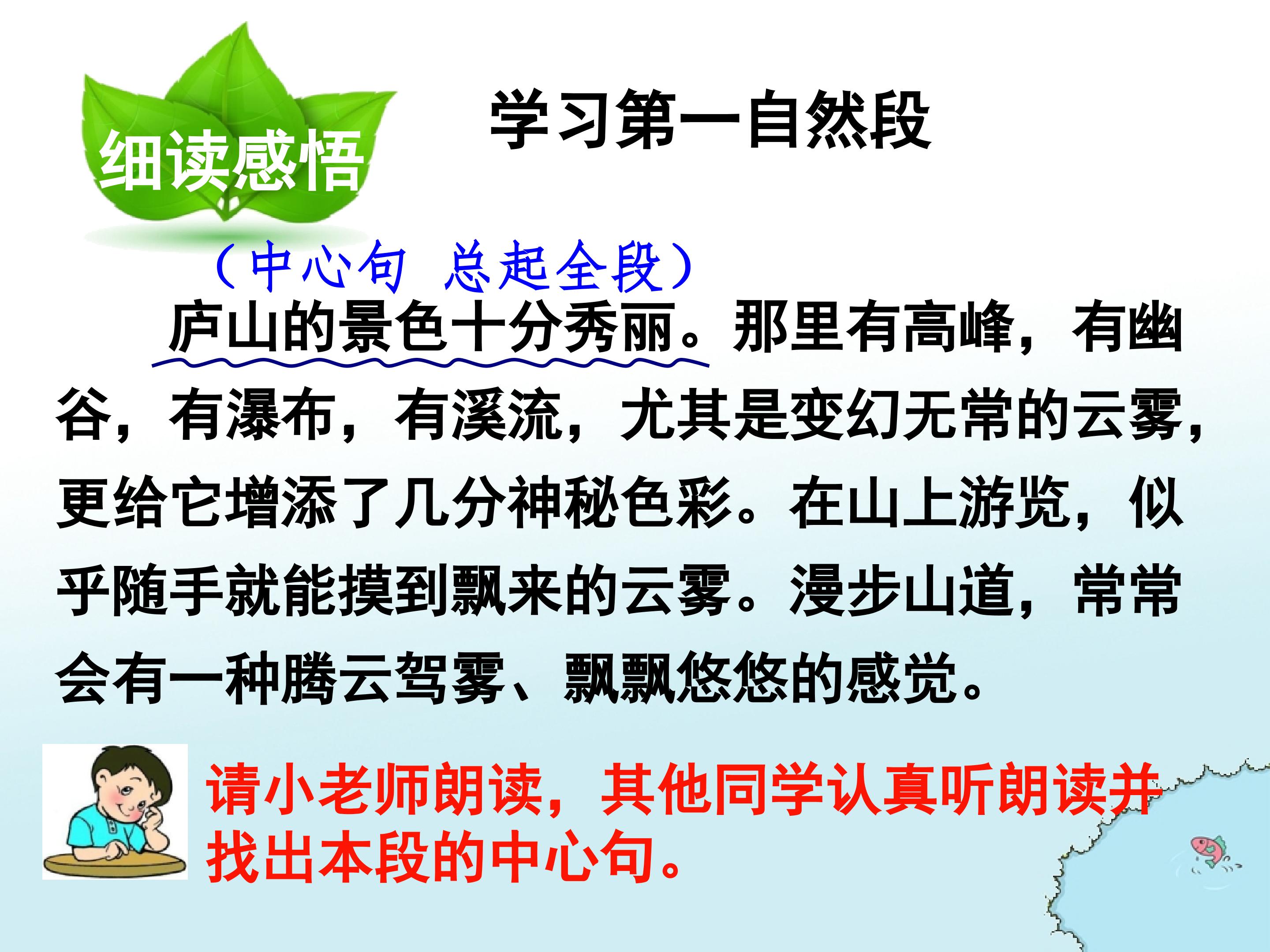 细读感悟

学习第一自然段

（中心句 总起全段）

庐山的景色十分秀丽。那里有高峰，有幽谷，有瀑布，有溪流，尤其是变幻无常的云雾，更给它增添了几分神秘色彩。在山上游览，似乎随手就能摸到飘来的云雾。漫步山道，常常会有一种腾云驾雾、飘飘悠悠的感觉。

请小老师朗读，其他同学认真听朗读并找出本段的中心句。